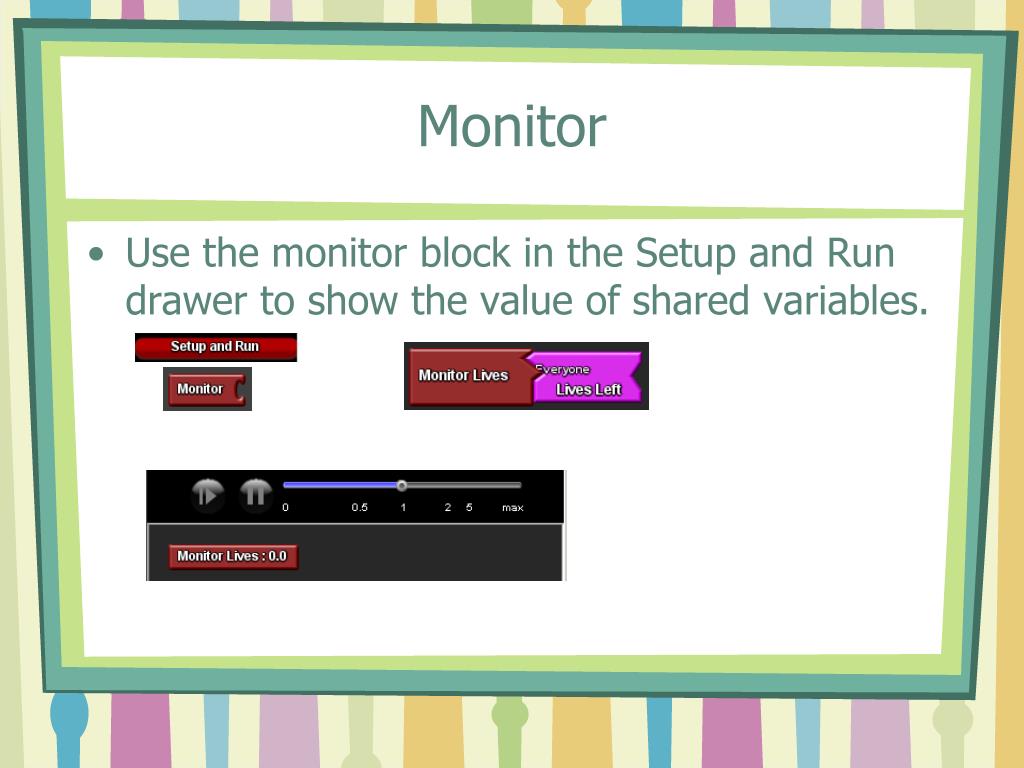 Monitor

• Use the monitor block in the Setup and Run drawer to show the value of shared variables.

Setup and Run

Monitor

Monitor Lives

Everyone

Lives Left

0 0.5 1 2 5 max

Monitor Lives : 0.0